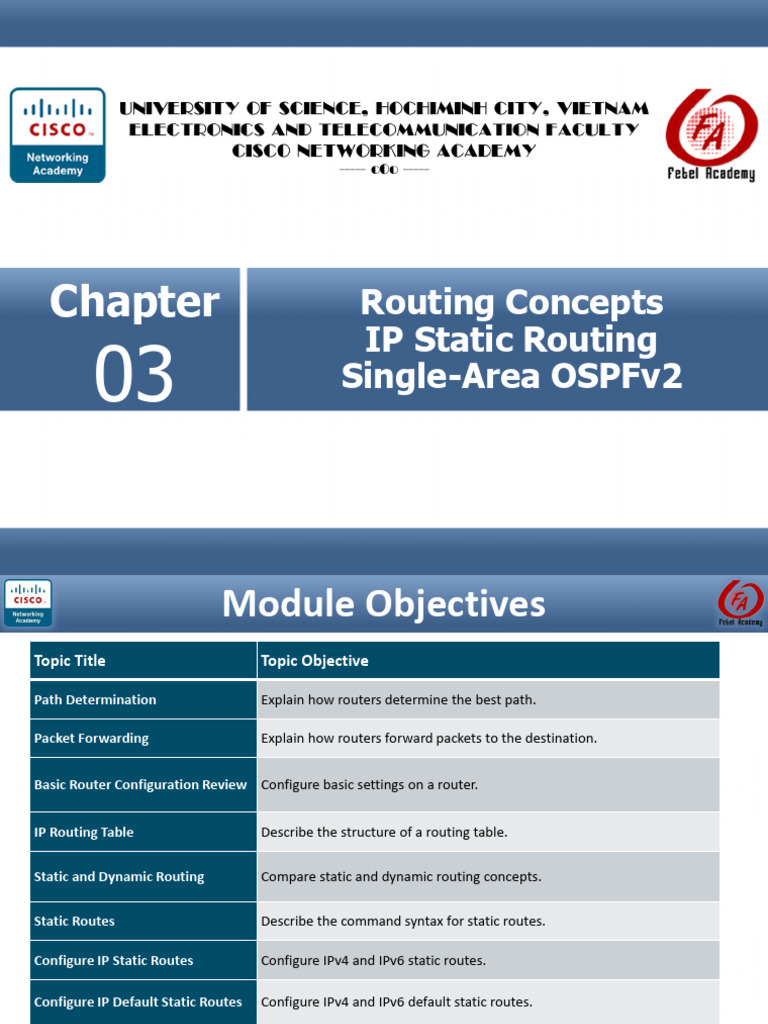 CISCO
Networking Academy

UNIVERSITY OF SCIENCE, HOCHIMINH CITY, VIETNAM
ELECTRONICS AND TELECOMMUNICATION FACULTY
CISCO NETWORKING ACADEMY
----- oOo -----

FA
Fetel Academy

Chapter
03

Routing Concepts
IP Static Routing
Single-Area OSPFv2

CISCO
Networking Academy

Module Objectives

FA
Fetel Academy

| Topic Title | Topic Objective |
|---|---|
| Path Determination | Explain how routers determine the best path. |
| Packet Forwarding | Explain how routers forward packets to the destination. |
| Basic Router Configuration Review | Configure basic settings on a router. |
| IP Routing Table | Describe the structure of a routing table. |
| Static and Dynamic Routing | Compare static and dynamic routing concepts. |
| Static Routes | Describe the command syntax for static routes. |
| Configure IP Static Routes | Configure IPv4 and IPv6 static routes. |
| Configure IP Default Static Routes | Configure IPv4 and IPv6 default static routes. |